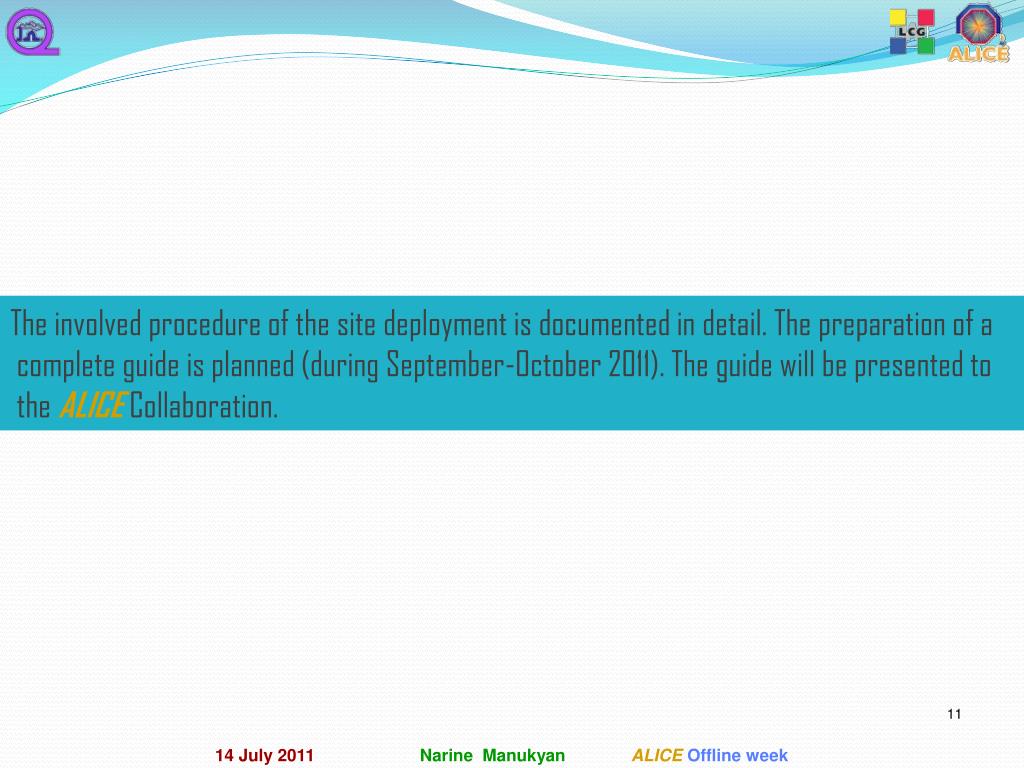 LCG

ALICE

The involved procedure of the site deployment is documented in detail. The preparation of a complete guide is planned (during September-October 2011). The guide will be presented to the ALICE Collaboration.

11

14 July 2011 Narine Manukyan ALICE Offline week